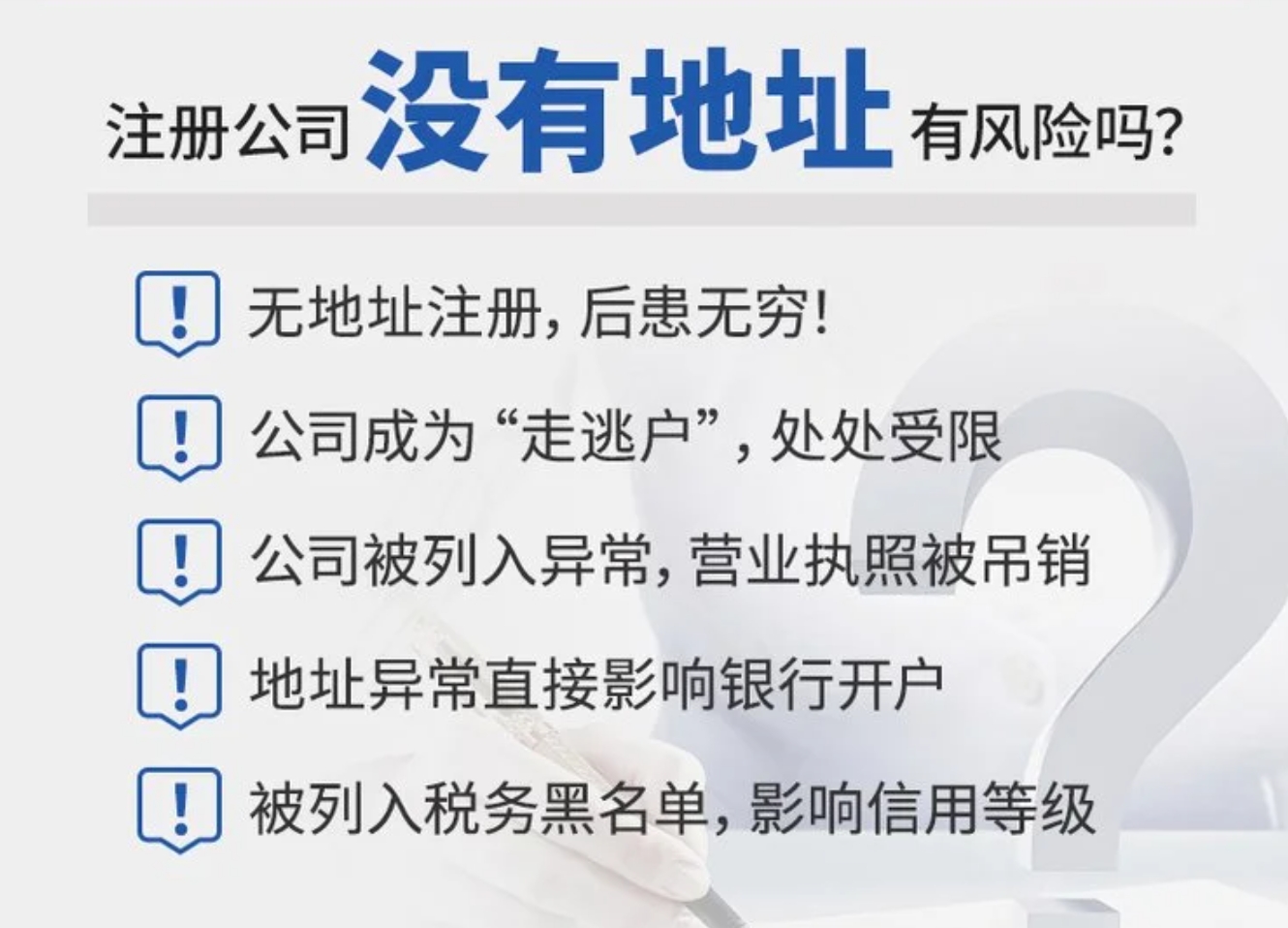 注册公司没有地址有风险吗?

! 无地址注册，后患无穷!

! 公司成为“走逃户”，处处受限

! 公司被列入异常，营业执照被吊销

! 地址异常直接影响银行开户

! 被列入税务黑名单，影响信用等级